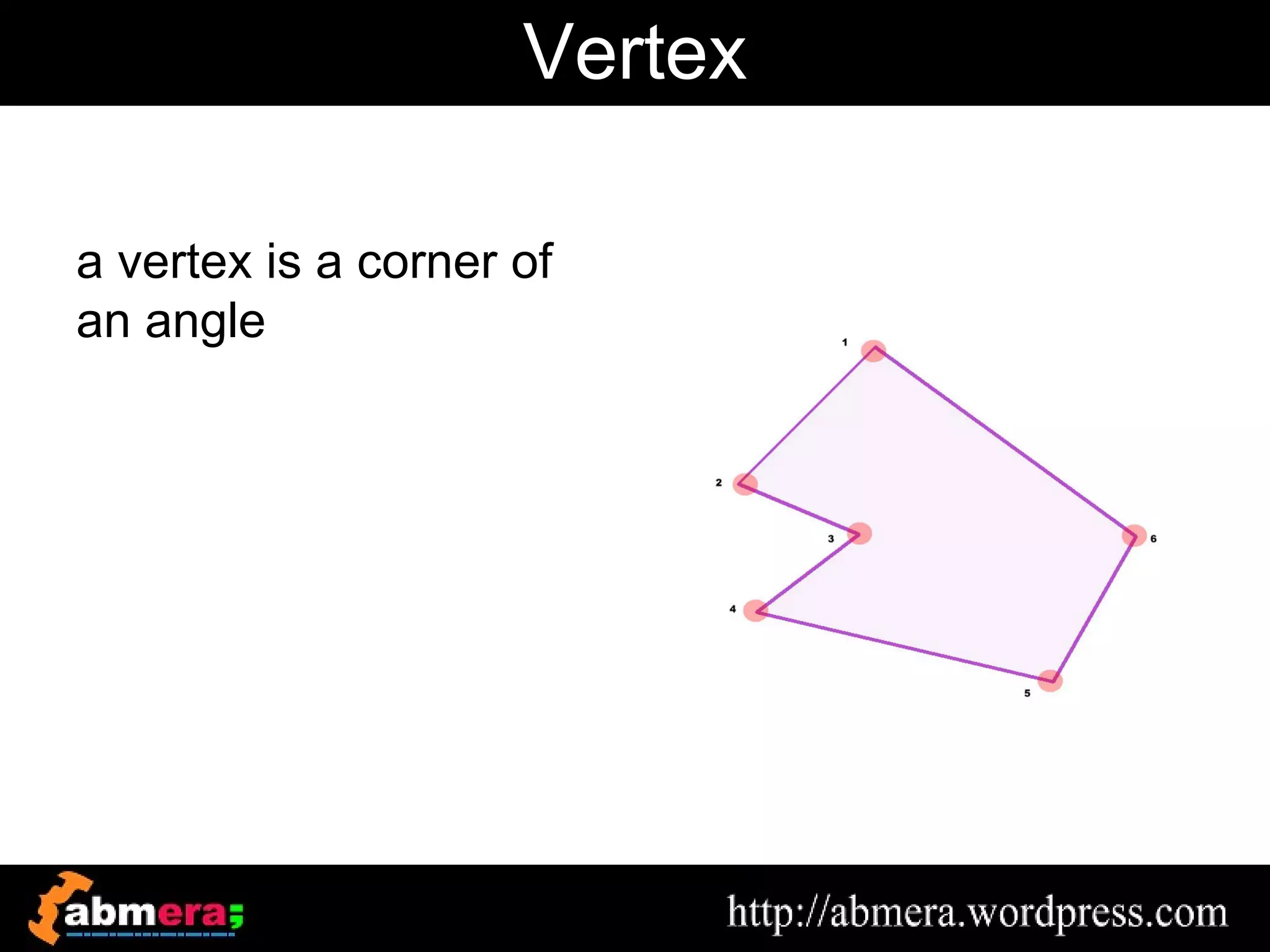 Vertex

a vertex is a corner of an angle

1

2

3

6

4

5

abmera;

http://abmera.wordpress.com